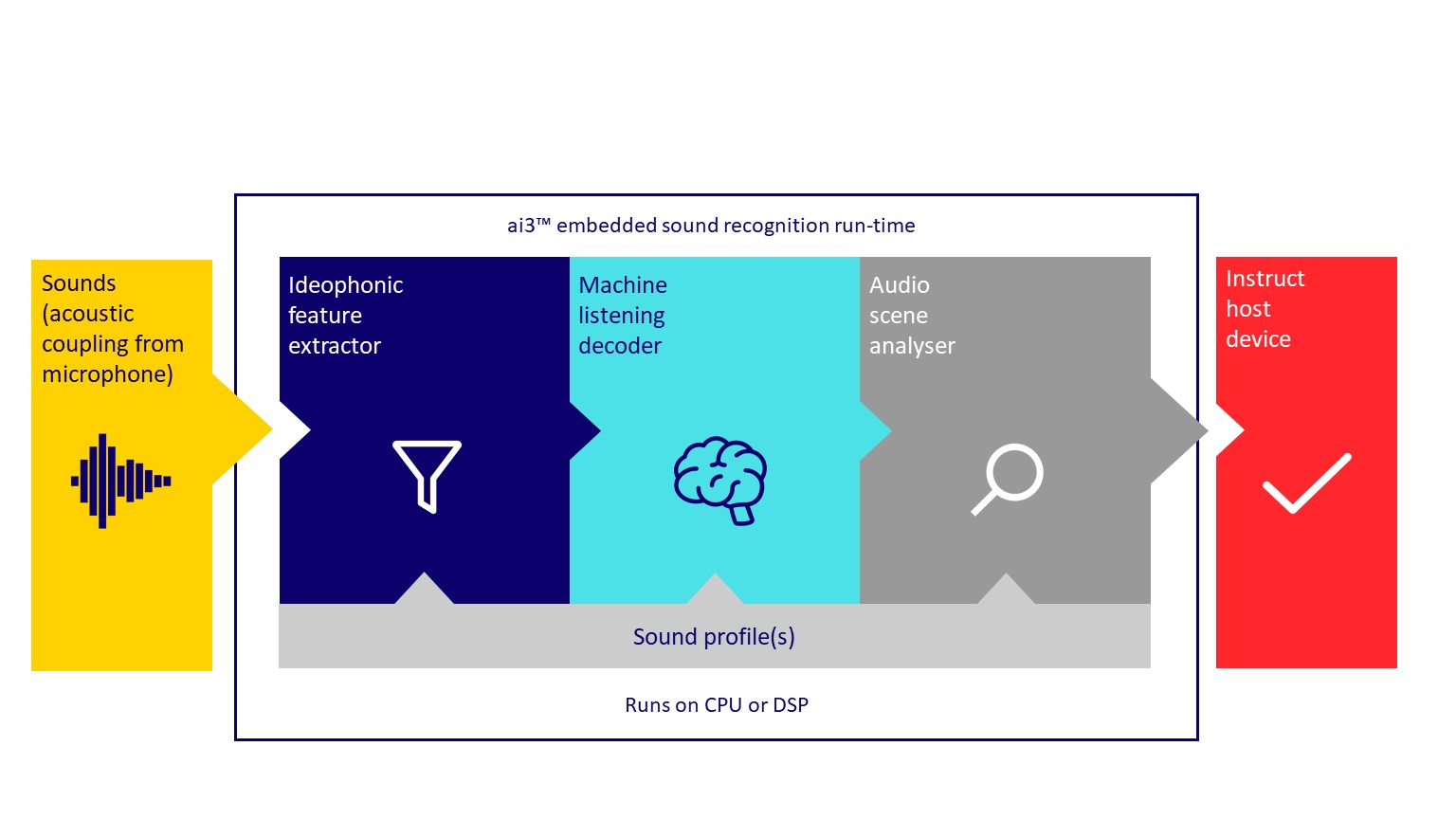 Sounds (acoustic coupling from microphone)

ai3™ embedded sound recognition run-time

Ideophonic feature extractor

Machine listening decoder

Audio scene analyser

Sound profile(s)

Runs on CPU or DSP

Instruct host device